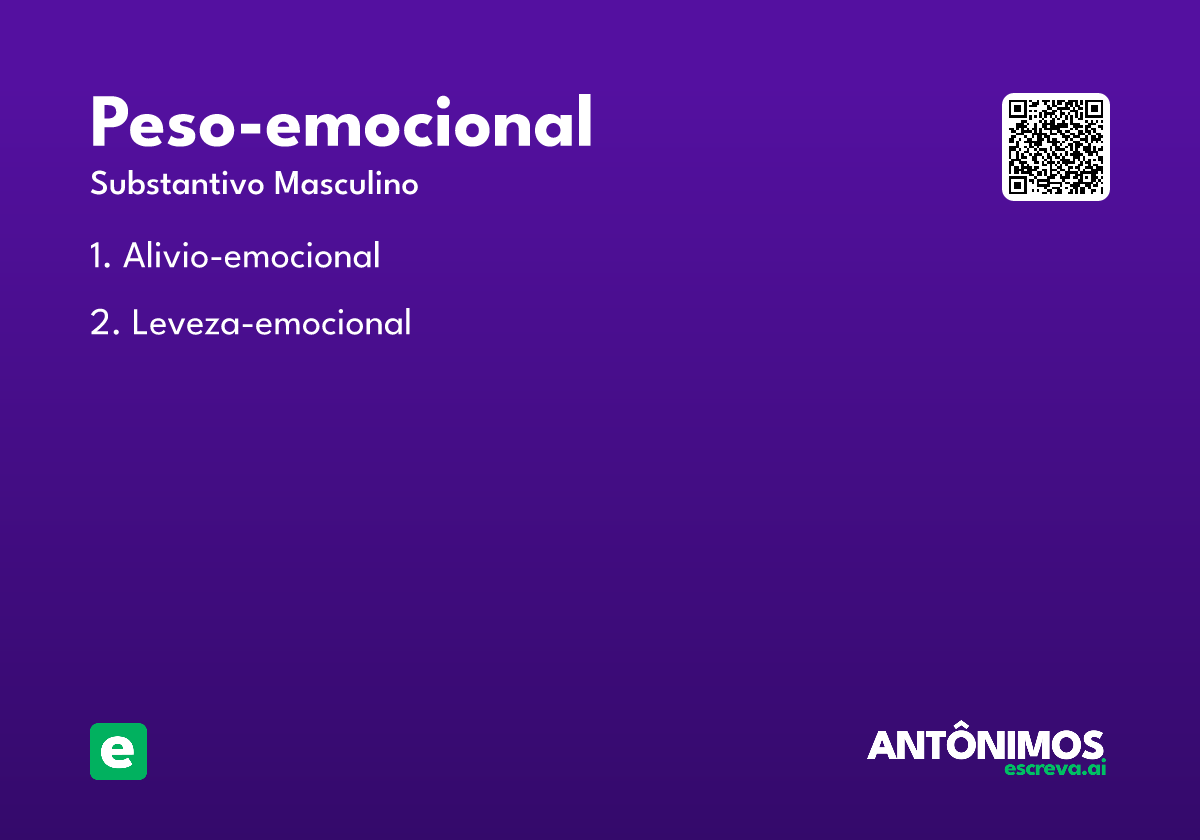 Peso-emocional

Substantivo Masculino

1. Alivio-emocional

2. Leveza-emocional

e

ANTÔNIMOS
escreva.ai